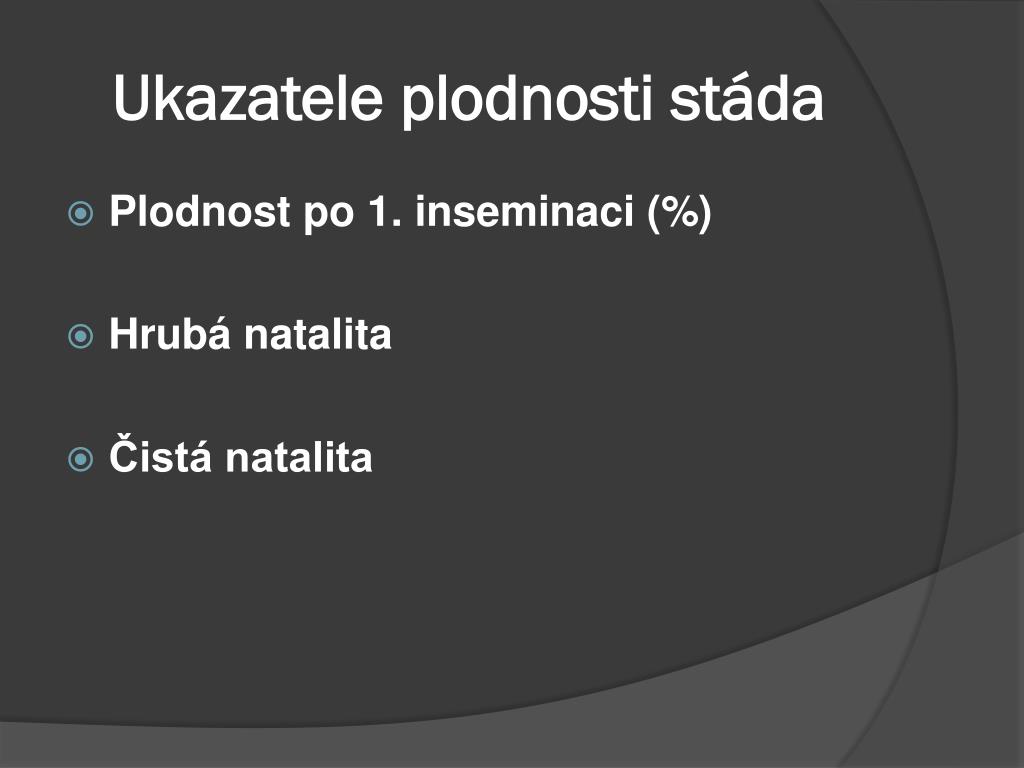 Ukazatele plodnosti stáda

Plodnost po 1. inseminaci (%)

Hrubá natalita

Čistá natalita